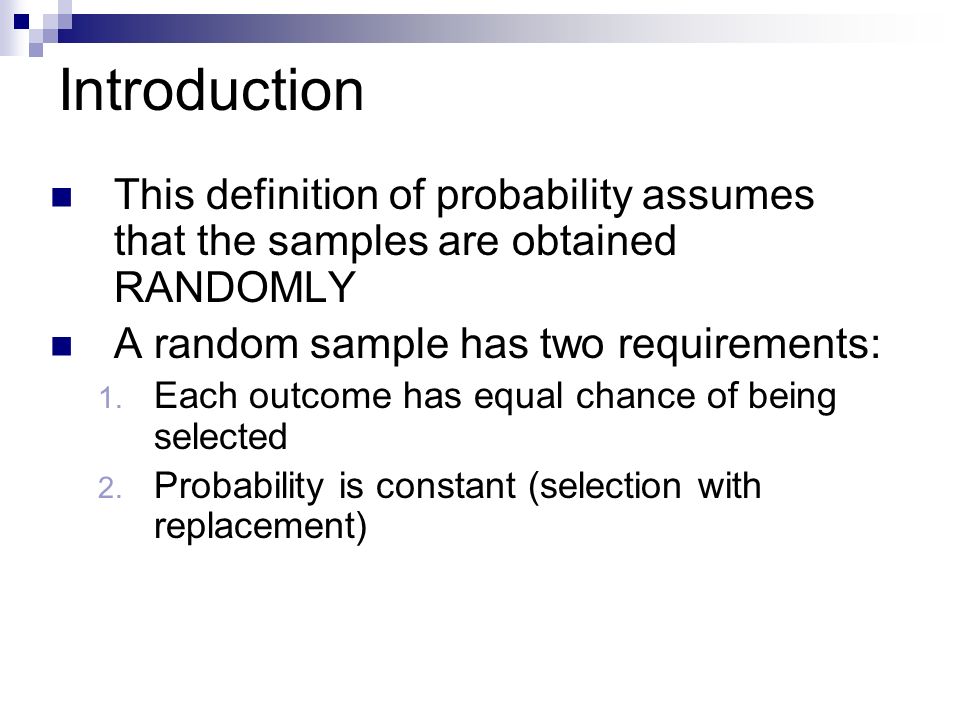 Introduction

This definition of probability assumes that the samples are obtained RANDOMLY

A random sample has two requirements:

1. Each outcome has equal chance of being selected
2. Probability is constant (selection with replacement)